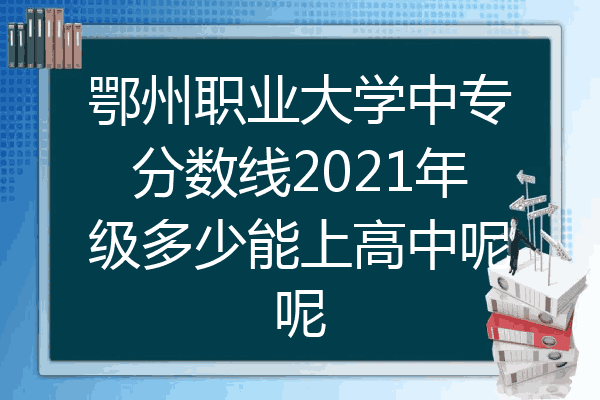 鄂州职业大学中专分数线2021年级多少能上高中呢呢